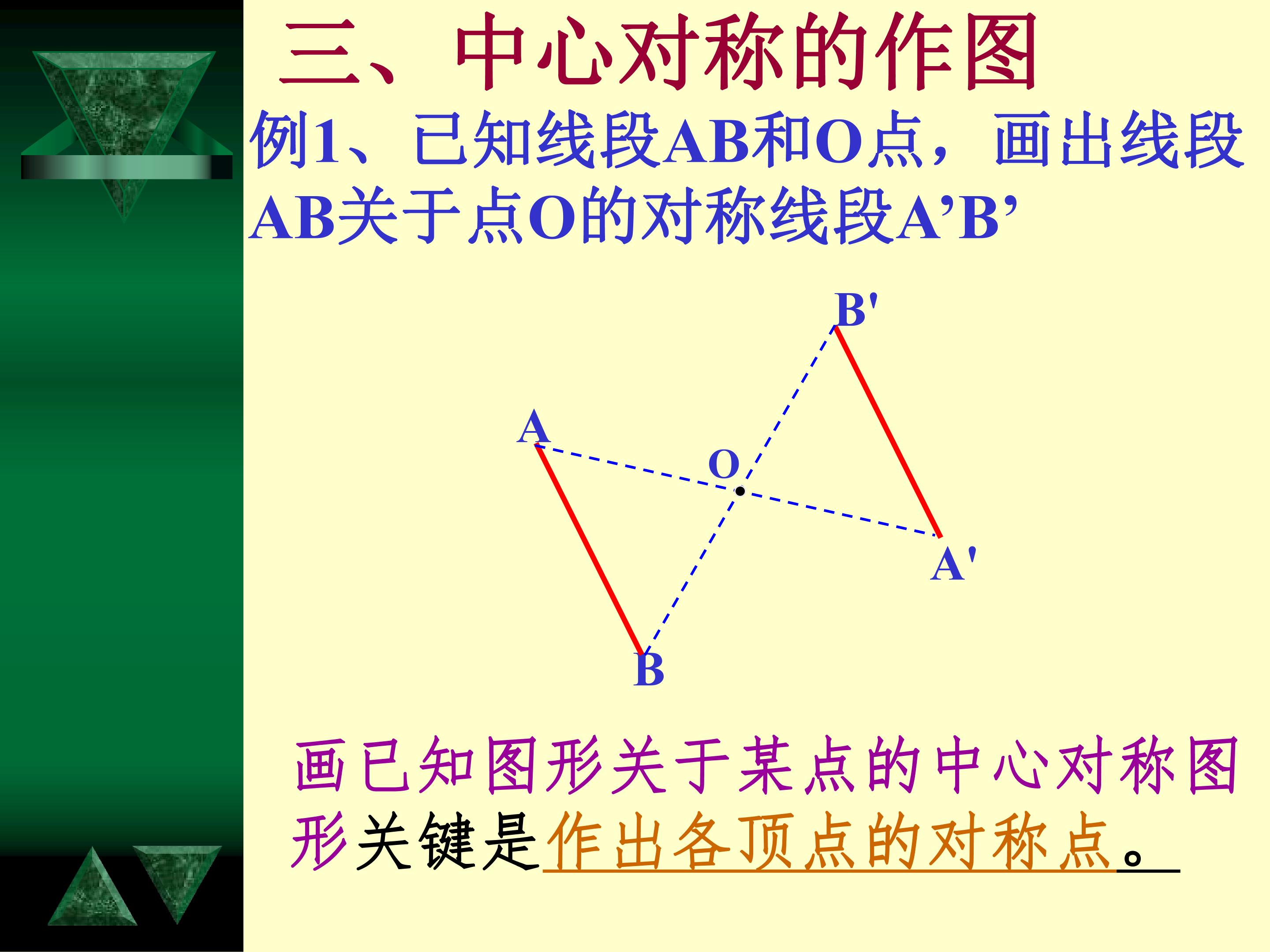 三、中心对称的作图

例1、已知线段AB和O点，画出线段AB关于点O的对称线段A’B’

B'

A

O

A'

B

画已知图形关于某点的中心对称图形关键是作出各顶点的对称点。